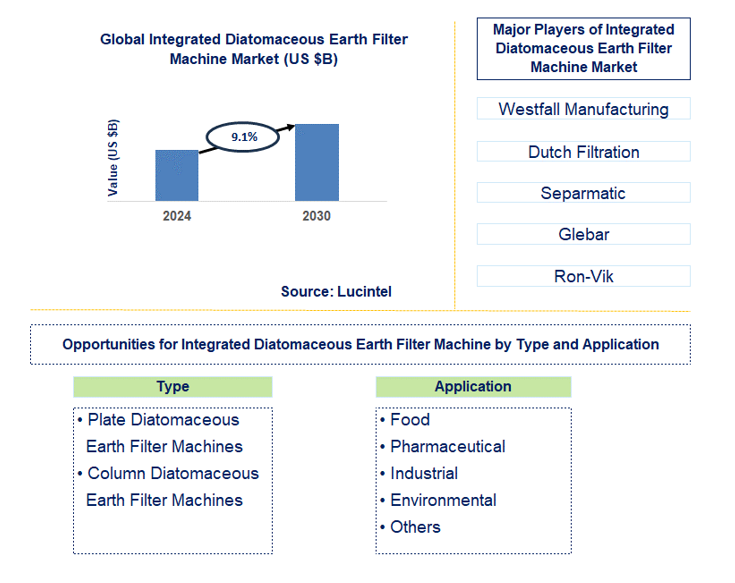 Global Integrated Diatomaceous Earth Filter Machine Market (US $B)

Value (US $B)

9.1%

2024

2030

Source: Lucintel

Major Players of Integrated Diatomaceous Earth Filter Machine Market

Westfall Manufacturing

Dutch Filtration

Separmatic

Glebar

Ron-Vik

Opportunities for Integrated Diatomaceous Earth Filter Machine by Type and Application

Type

• Plate Diatomaceous Earth Filter Machines
• Column Diatomaceous Earth Filter Machines

Application

• Food
• Pharmaceutical
• Industrial
• Environmental
• Others